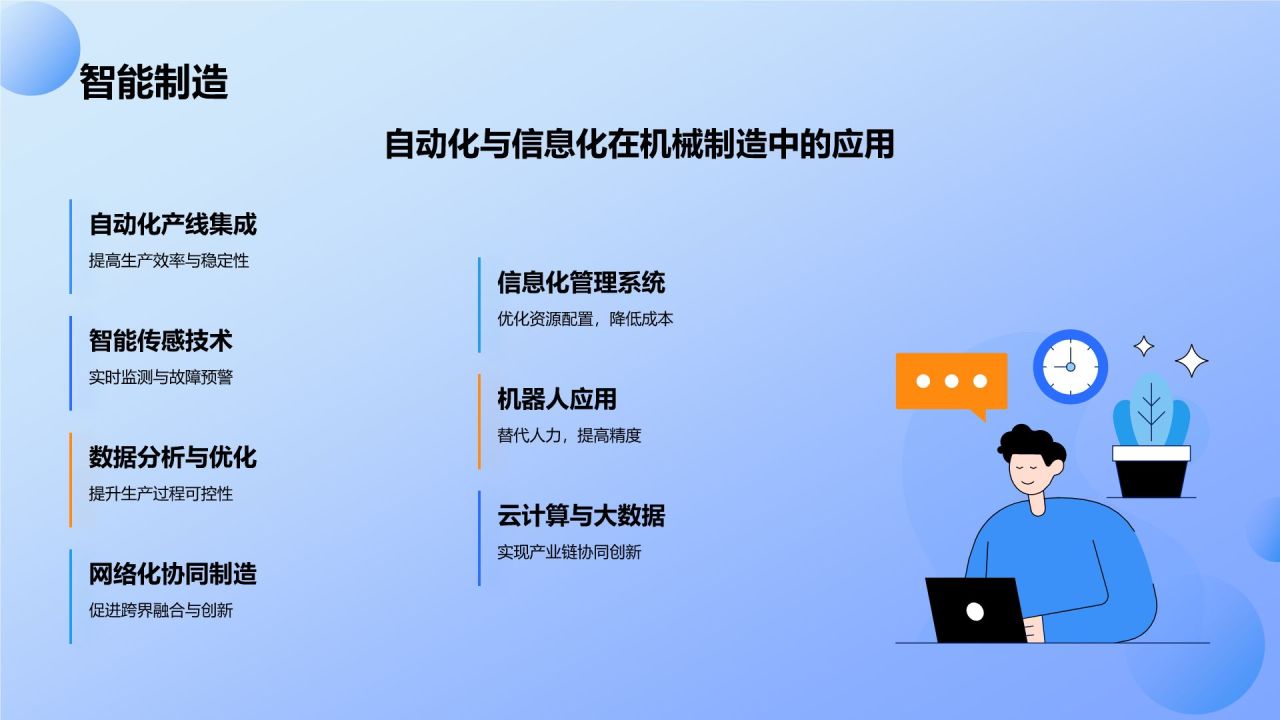 智能制造

自动化与信息化在机械制造中的应用

自动化产线集成
提高生产效率与稳定性

智能传感技术
实时监测与故障预警

数据分析与优化
提升生产过程可控性

网络化协同制造
促进跨界融合与创新

信息化管理系统
优化资源配置，降低成本

机器人应用
替代人力，提高精度

云计算与大数据
实现产业链协同创新